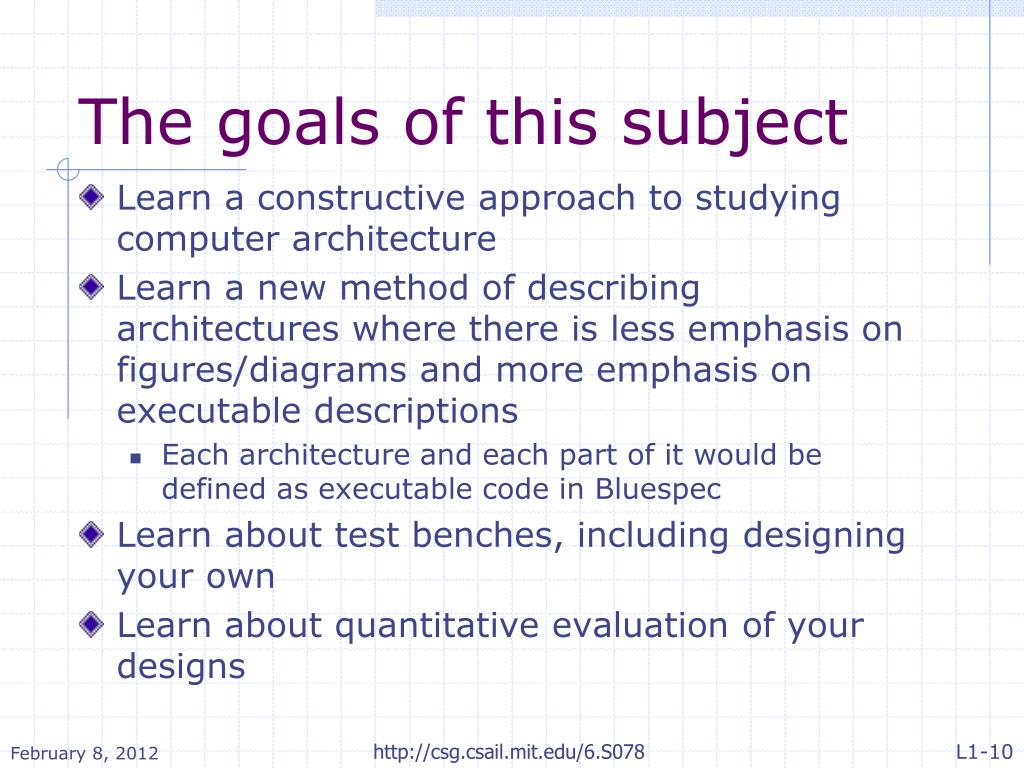 The goals of this subject

Learn a constructive approach to studying computer architecture

Learn a new method of describing architectures where there is less emphasis on figures/diagrams and more emphasis on executable descriptions

Each architecture and each part of it would be defined as executable code in Bluespec

Learn about test benches, including designing your own

Learn about quantitative evaluation of your designs

February 8, 2012

http://csg.csail.mit.edu/6.S078

L1-10